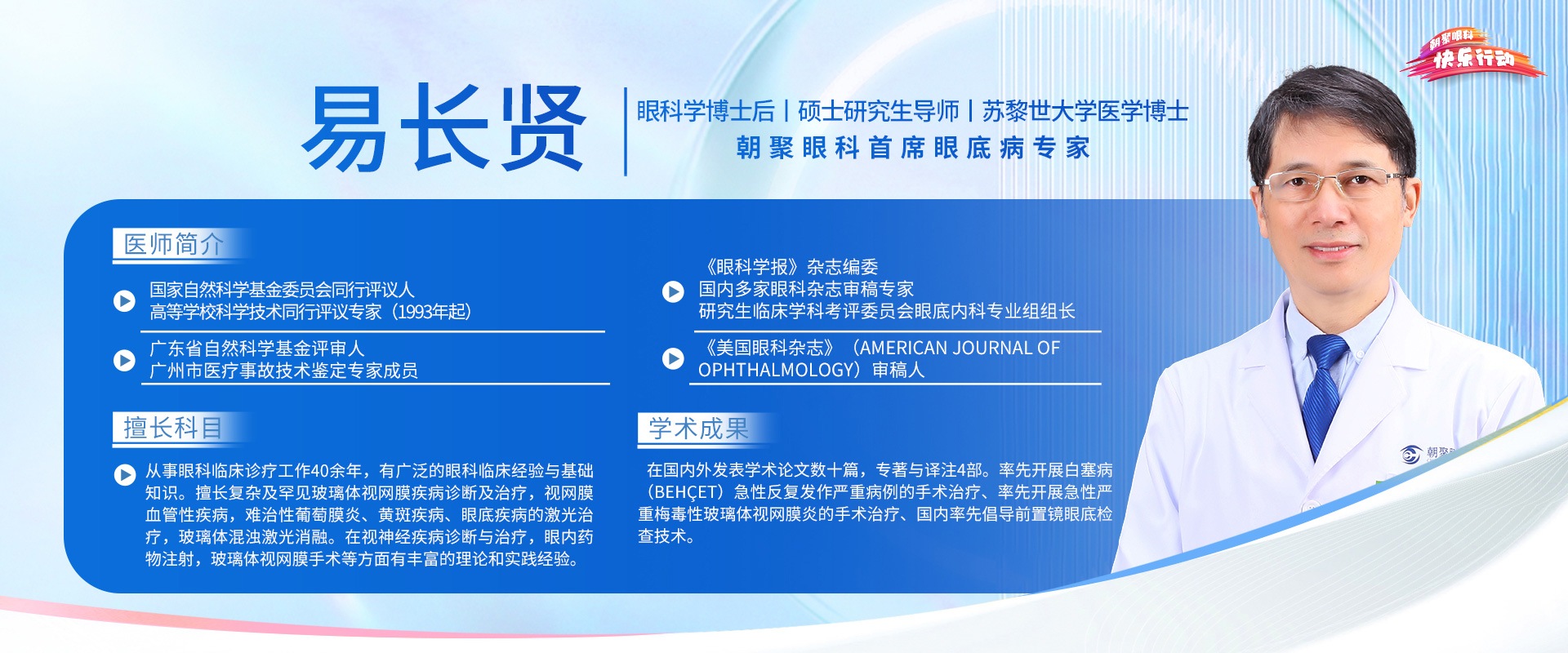 朝聚眼科
快乐行动

易长贤

眼科学博士后 | 硕士研究生导师 | 苏黎世大学医学博士
朝聚眼科首席眼底病专家

医师简介

国家自然科学基金委员会同行评议人
高等学校科学技术同行评议专家（1993年起）

广东省自然科学基金评审人
广州市医疗事故技术鉴定专家成员

《眼科学报》杂志编委
国内多家眼科杂志审稿专家
研究生临床学科考评委员会眼底内科专业组组长

《美国眼科杂志》（AMERICAN JOURNAL OF OPHTHALMOLOGY）审稿人

擅长科目

从事眼科临床诊疗工作40余年，有广泛的眼科临床经验与基础知识。擅长复杂及罕见玻璃体视网膜疾病诊断及治疗，视网膜血管性疾病，难治性葡萄膜炎、黄斑疾病、眼底疾病的激光治疗，玻璃体混浊激光消融。在视神经疾病诊断与治疗，眼内药物注射，玻璃体视网膜手术等方面有丰富的理论和实践经验。

学术成果

在国内外发表学术论文数十篇，专著与译注4部。率先开展白塞病（BEHÇET）急性反复发作严重病例的手术治疗、率先开展急性严重梅毒性玻璃体视网膜炎的手术治疗、国内率先倡导前置镜眼底检查技术。

朝聚